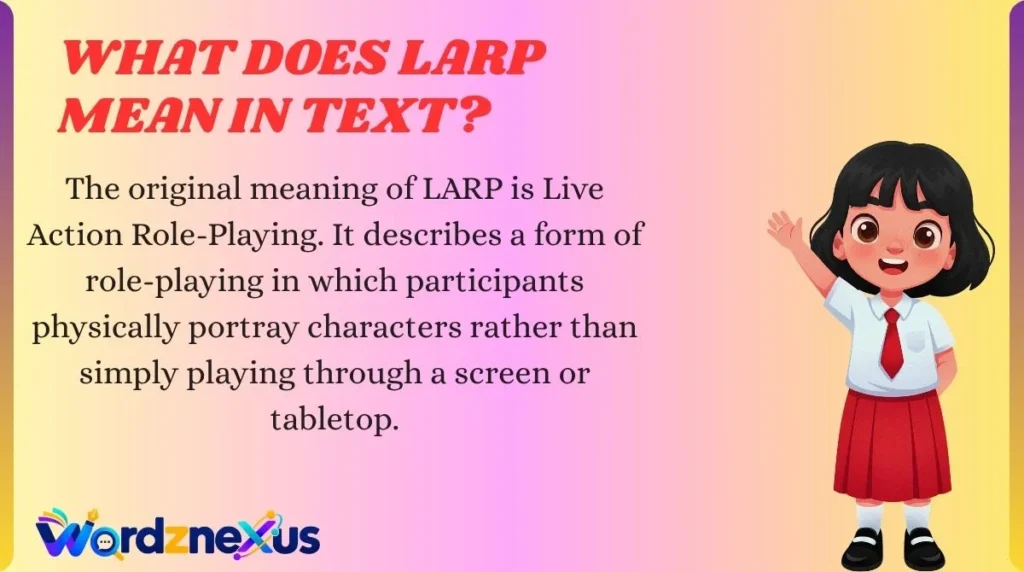 WHAT DOES LARP MEAN IN TEXT?

The original meaning of LARP is Live Action Role-Playing. It describes a form of role-playing in which participants physically portray characters rather than simply playing through a screen or tabletop.

Wordznexus